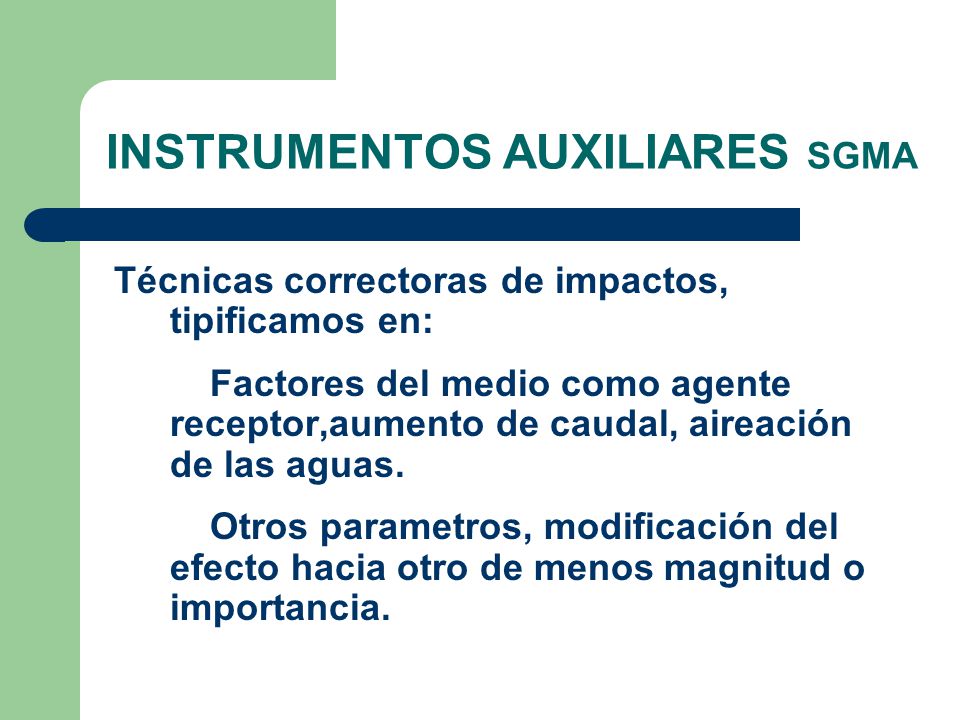 INSTRUMENTOS AUXILIARES SGMA

Técnicas correctoras de impactos, tipificamos en:

Factores del medio como agente receptor,aumento de caudal, aireación de las aguas.

Otros parametros, modificación del efecto hacia otro de menos magnitud o importancia.